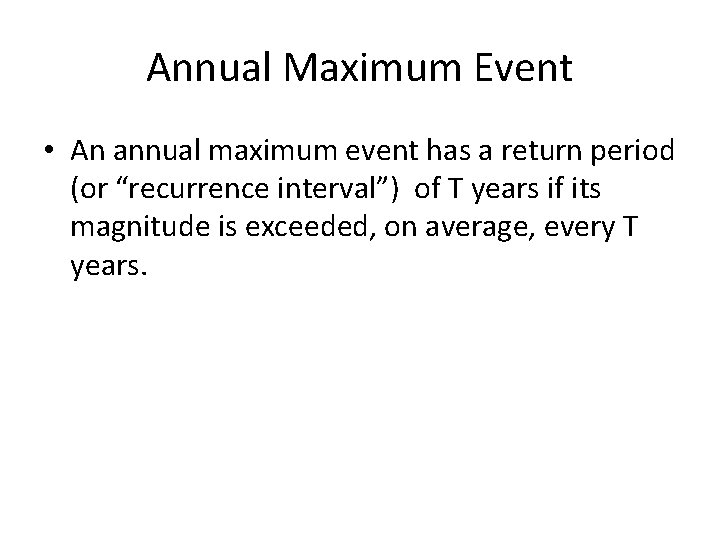 Annual Maximum Event

• An annual maximum event has a return period (or “recurrence interval”) of T years if its magnitude is exceeded, on average, every T years.